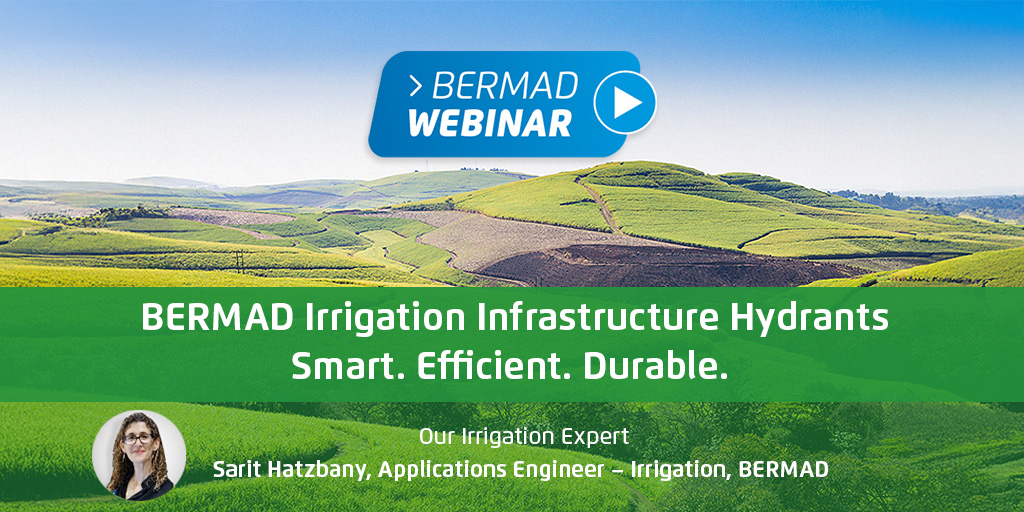 > BERMAD
WEBINAR

BERMAD Irrigation Infrastructure Hydrants
Smart. Efficient. Durable.

Our Irrigation Expert
Sarit Hatzbany, Applications Engineer – Irrigation, BERMAD